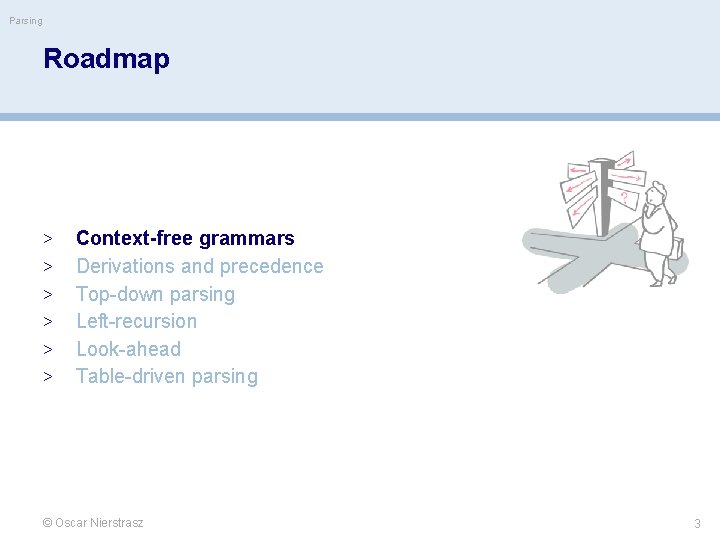 Parsing

Roadmap

> Context-free grammars
> Derivations and precedence
> Top-down parsing
> Left-recursion
> Look-ahead
> Table-driven parsing

?

© Oscar Nierstrasz

3